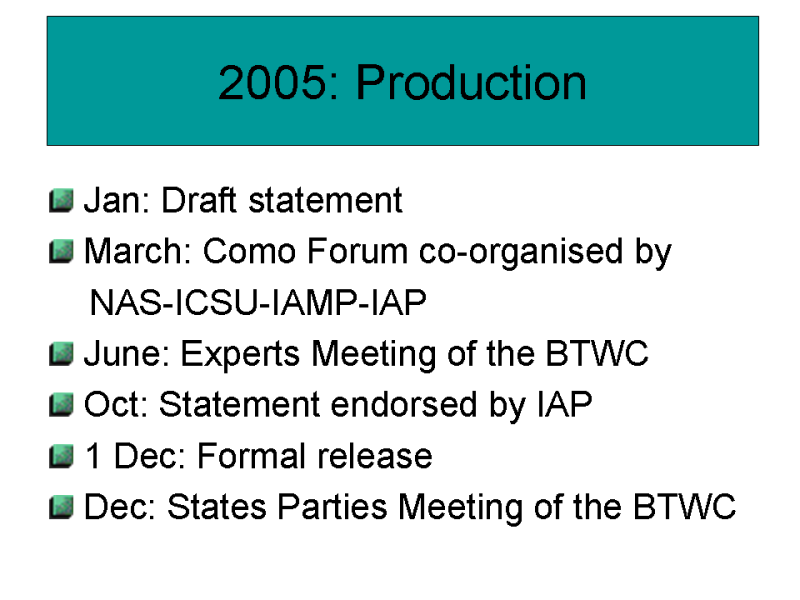 2005: Production

Jan: Draft statement
March: Como Forum co-organised by NAS-ICSU-IAMP-IAP
June: Experts Meeting of the BTWC
Oct: Statement endorsed by IAP
1 Dec: Formal release
Dec: States Parties Meeting of the BTWC